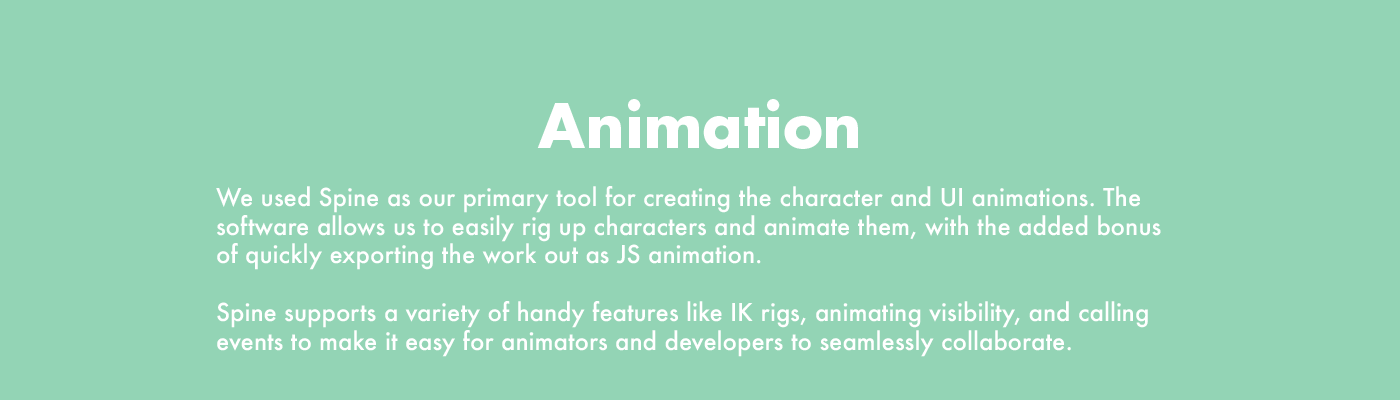 Animation

We used Spine as our primary tool for creating the character and UI animations. The software allows us to easily rig up characters and animate them, with the added bonus of quickly exporting the work out as JS animation.

Spine supports a variety of handy features like IK rigs, animating visibility, and calling events to make it easy for animators and developers to seamlessly collaborate.